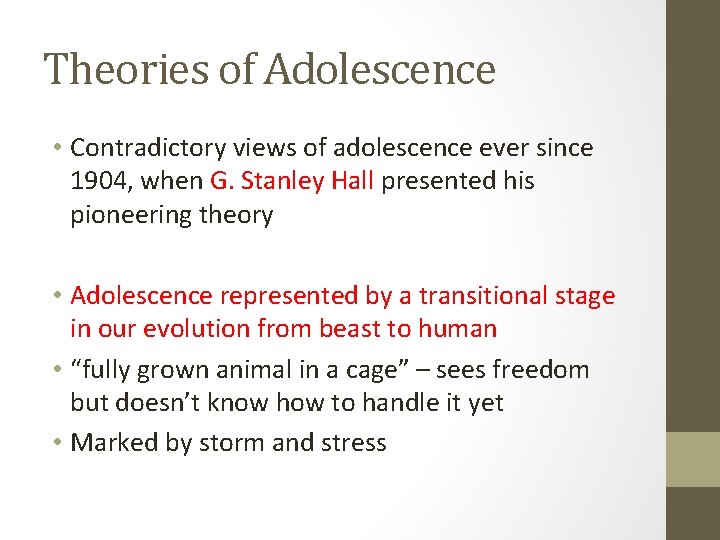 Theories of Adolescence

• Contradictory views of adolescence ever since 1904, when G. Stanley Hall presented his pioneering theory

• Adolescence represented by a transitional stage in our evolution from beast to human
• “fully grown animal in a cage” – sees freedom but doesn’t know how to handle it yet
• Marked by storm and stress